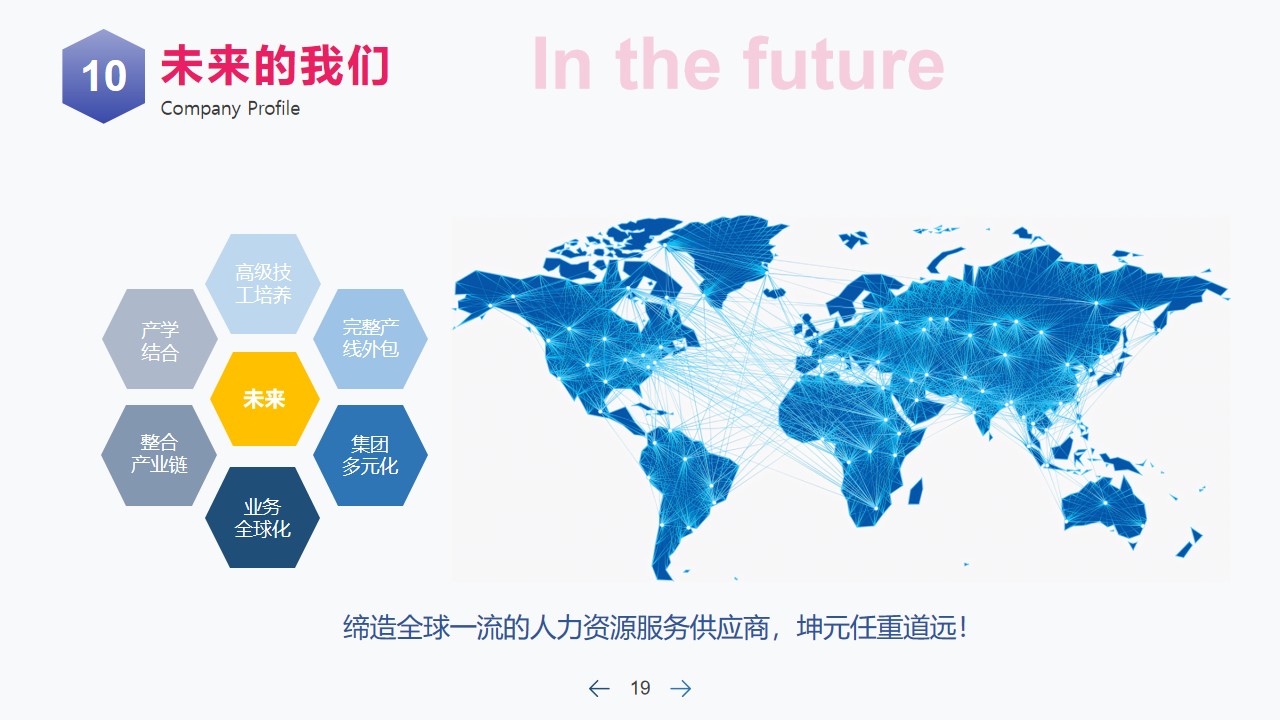 10 未来的我们
Company Profile

In the future

高级技工培养

产学结合

完整产线外包

未来

整合产业链

集团多元化

业务全球化

缔造全球一流的人力资源服务供应商，坤元任重道远！

← 19 →